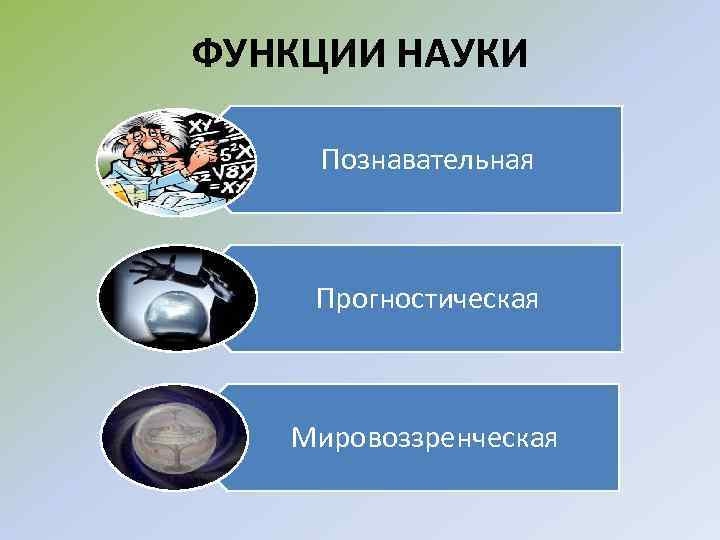 ФУНКЦИИ НАУКИ

Познавательная

Прогностическая

Мировоззренческая